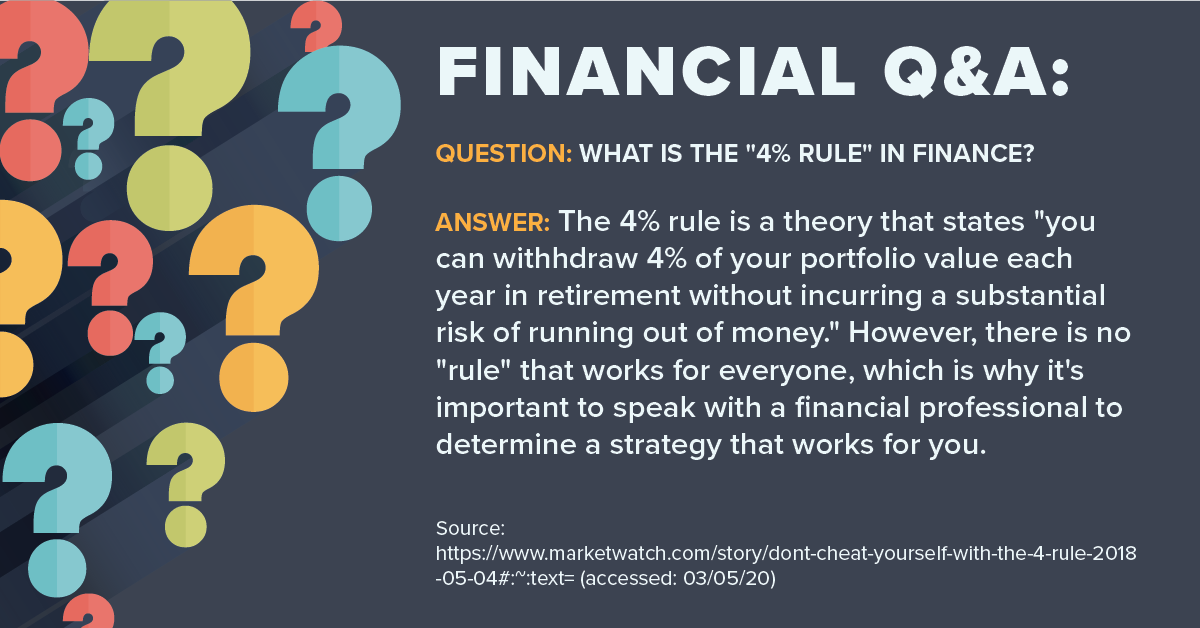 FINANCIAL Q&A:

QUESTION: WHAT IS THE "4% RULE" IN FINANCE?

ANSWER: The 4% rule is a theory that states "you can withhdraw 4% of your portfolio value each year in retirement without incurring a substantial risk of running out of money." However, there is no "rule" that works for everyone, which is why it's important to speak with a financial professional to determine a strategy that works for you.

Source:
https://www.marketwatch.com/story/dont-cheat-yourself-with-the-4-rule-2018-05-04#:~:text= (accessed: 03/05/20)